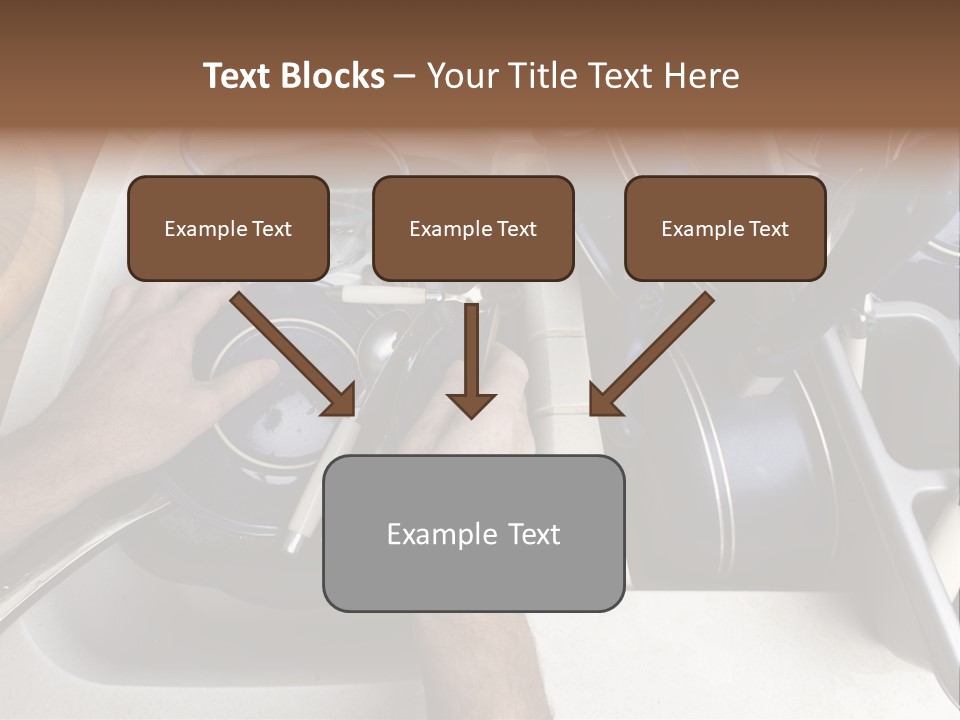 Text Blocks – Your Title Text Here

Example Text

Example Text

Example Text

Example Text